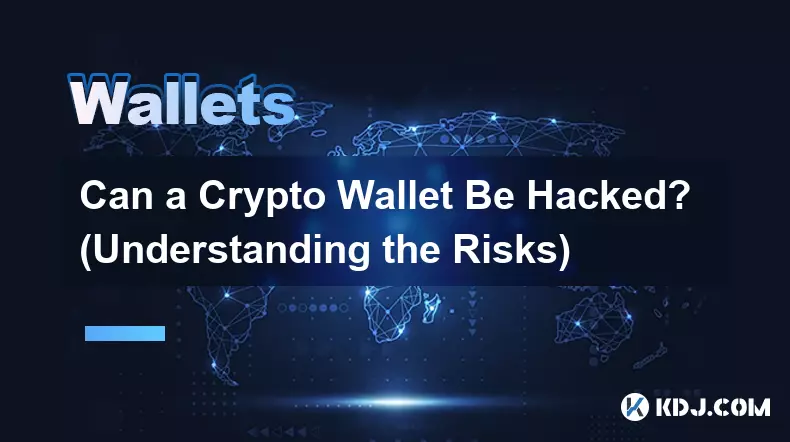 Wallets

Can a Crypto Wallet Be Hacked? (Understanding the Risks)

KDJ.COM